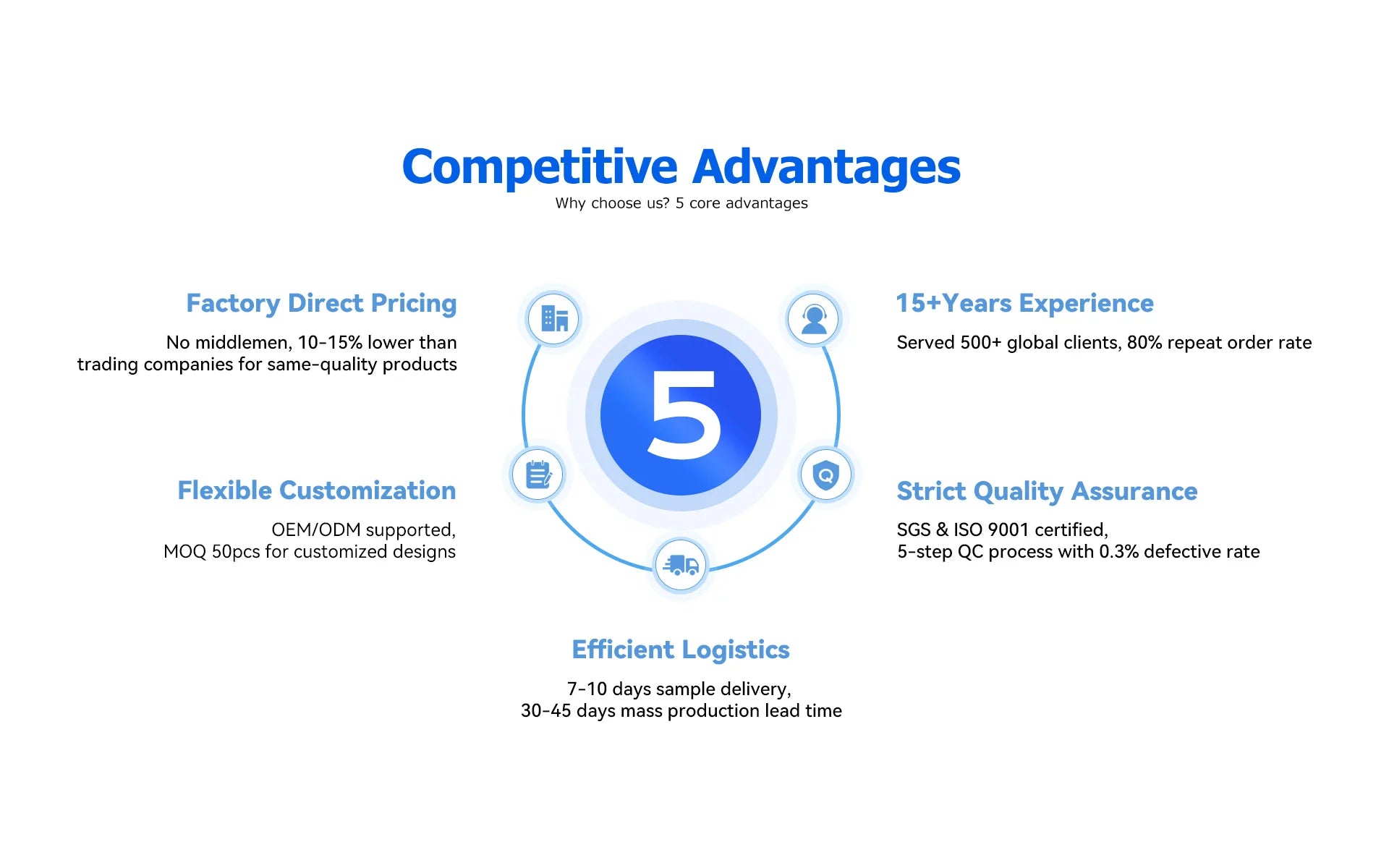 Competitive Advantages
Why choose us? 5 core advantages

Factory Direct Pricing
No middlemen, 10-15% lower than trading companies for same-quality products

15+Years Experience
Served 500+ global clients, 80% repeat order rate

5

Flexible Customization
OEM/ODM supported, MOQ 50pcs for customized designs

Strict Quality Assurance
SGS & ISO 9001 certified, 5-step QC process with 0.3% defective rate

Efficient Logistics
7-10 days sample delivery, 30-45 days mass production lead time